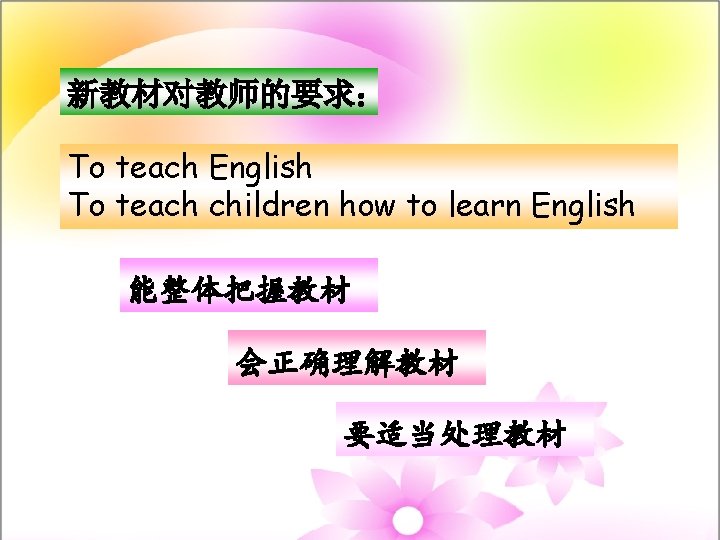 新教材对教师的要求：

To teach English
To teach children how to learn English

能整体把握教材

会正确理解教材

要适当处理教材